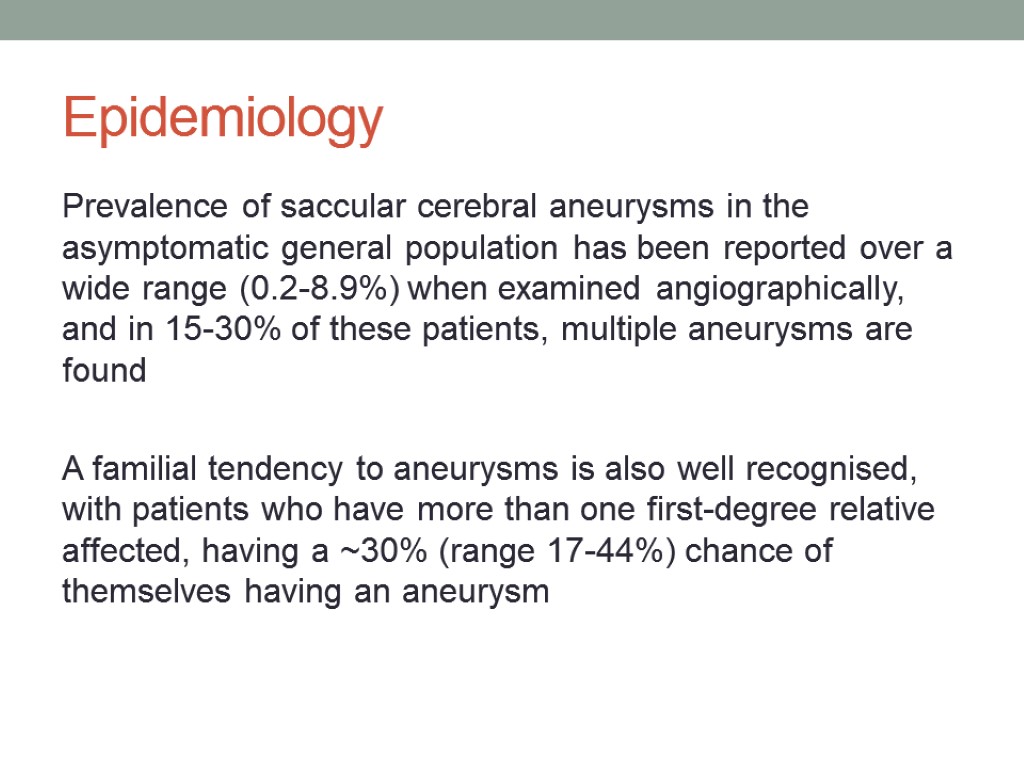 Epidemiology

Prevalence of saccular cerebral aneurysms in the asymptomatic general population has been reported over a wide range (0.2-8.9%) when examined angiographically, and in 15-30% of these patients, multiple aneurysms are found

A familial tendency to aneurysms is also well recognised, with patients who have more than one first-degree relative affected, having a ~30% (range 17-44%) chance of themselves having an aneurysm